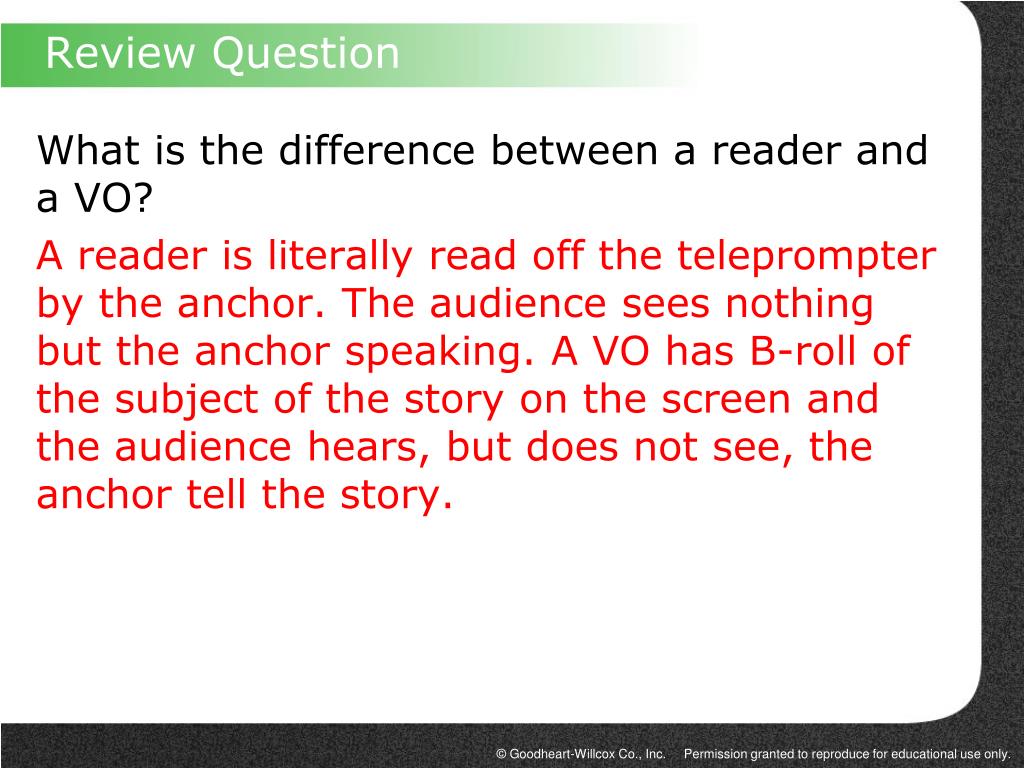 Review Question

What is the difference between a reader and a VO?

A reader is literally read off the teleprompter by the anchor. The audience sees nothing but the anchor speaking. A VO has B-roll of the subject of the story on the screen and the audience hears, but does not see, the anchor tell the story.

© Goodheart-Willcox Co., Inc. Permission granted to reproduce for educational use only.